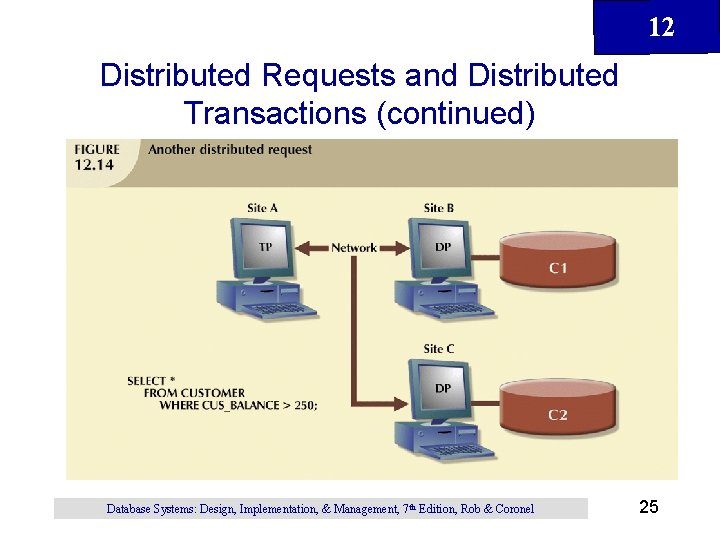 12

Distributed Requests and Distributed Transactions (continued)

FIGURE 12.14

Another distributed request

Site A

TP

Network

Site B

DP

C1

Site C

DP

C2

SELECT *
FROM CUSTOMER
WHERE CUS_BALANCE > 250;

Database Systems: Design, Implementation, & Management, 7th Edition, Rob & Coronel

25